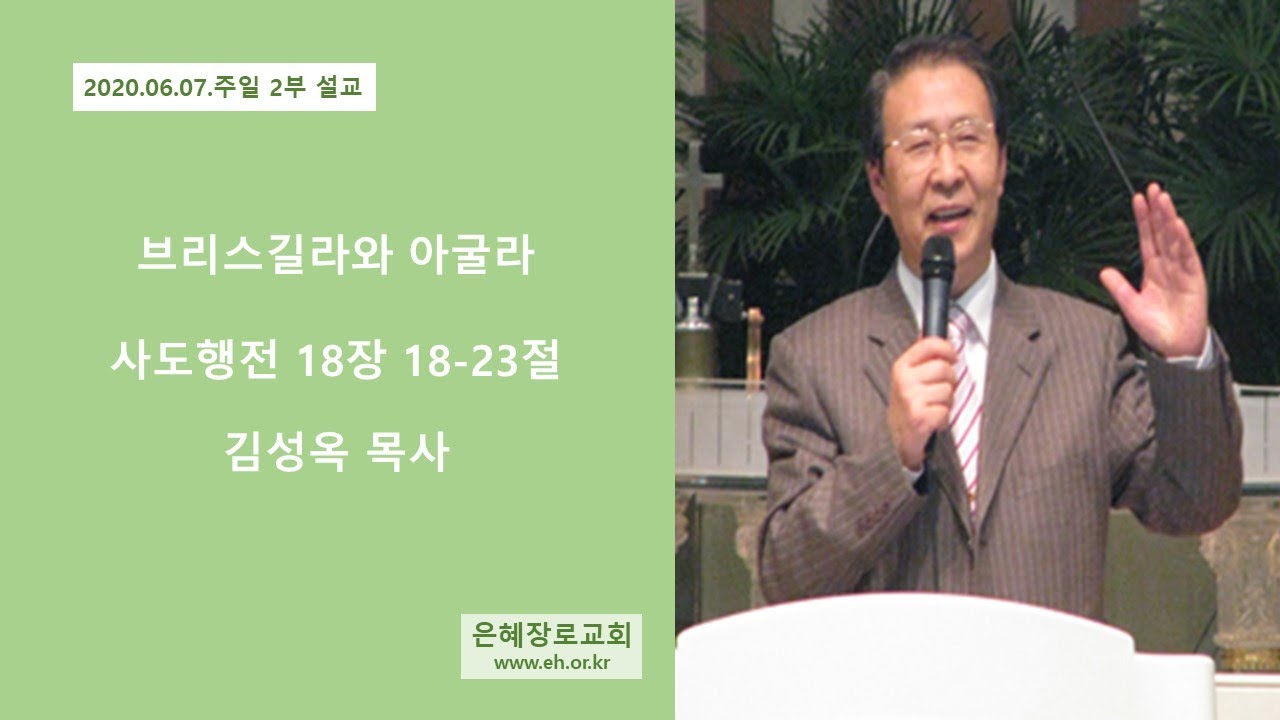 2020.06.07.주일 2부 설교

브리스길라와 아굴라

사도행전 18장 18-23절

김성옥 목사

은혜장로교회
www.eh.or.kr